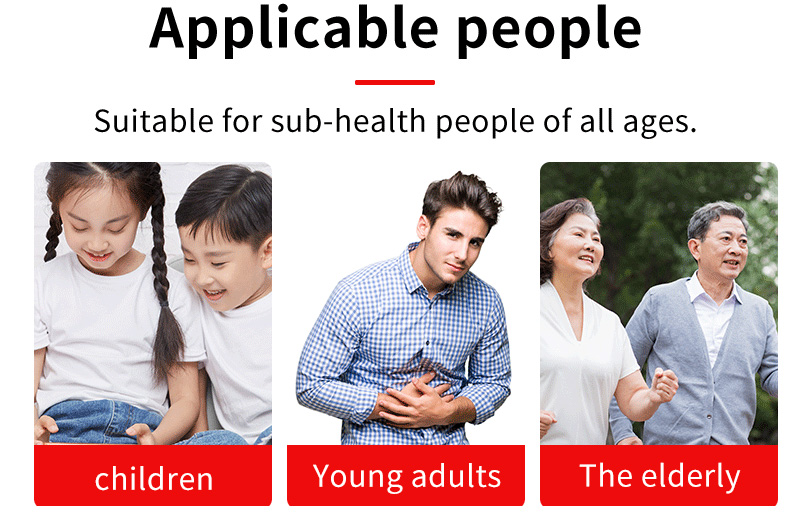 Applicable people

Suitable for sub-health people of all ages.

children

Young adults

The elderly